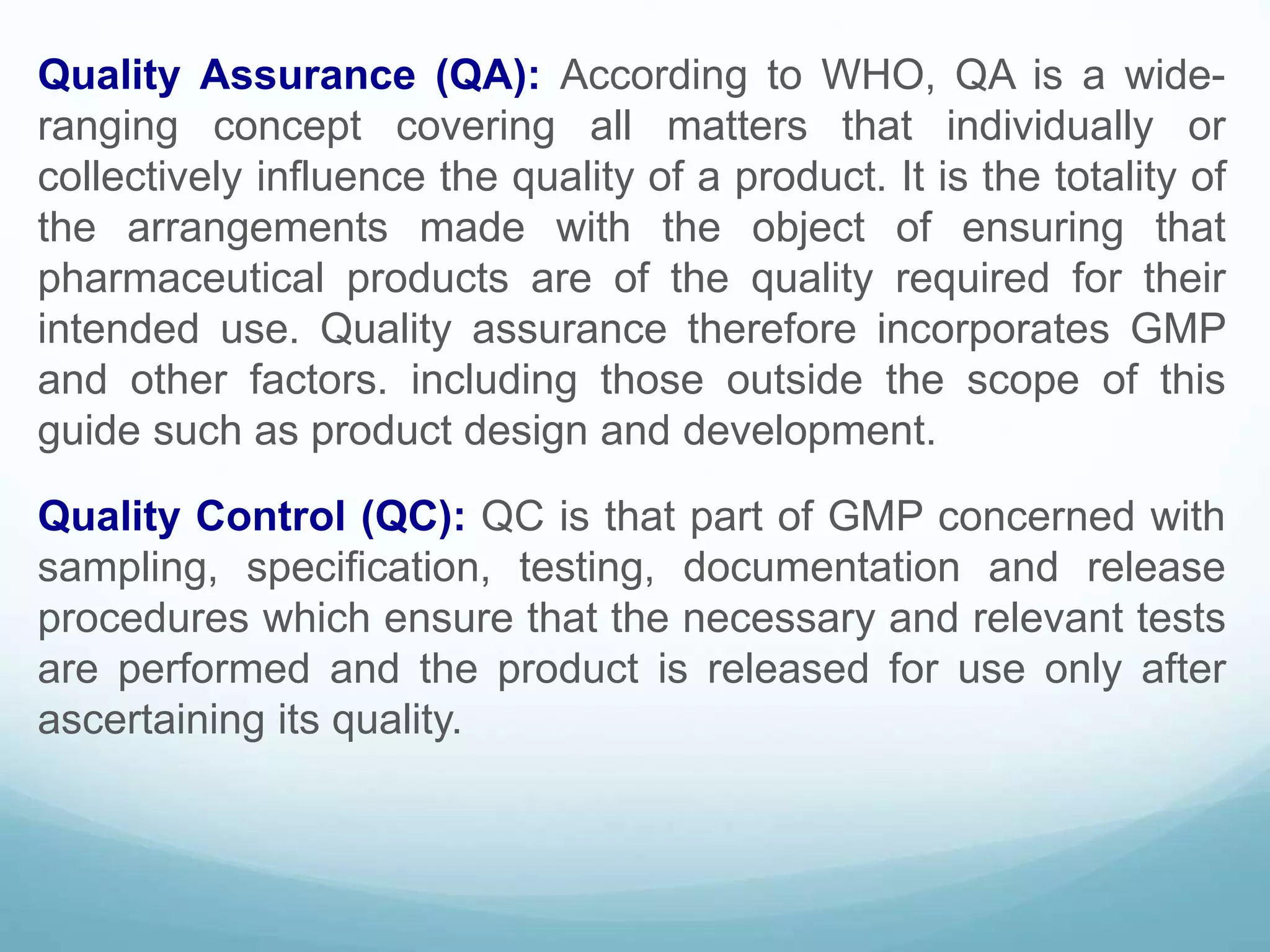 Quality Assurance (QA): According to WHO, QA is a wide-ranging concept covering all matters that individually or collectively influence the quality of a product. It is the totality of the arrangements made with the object of ensuring that pharmaceutical products are of the quality required for their intended use. Quality assurance therefore incorporates GMP and other factors. including those outside the scope of this guide such as product design and development.

Quality Control (QC): QC is that part of GMP concerned with sampling, specification, testing, documentation and release procedures which ensure that the necessary and relevant tests are performed and the product is released for use only after ascertaining its quality.